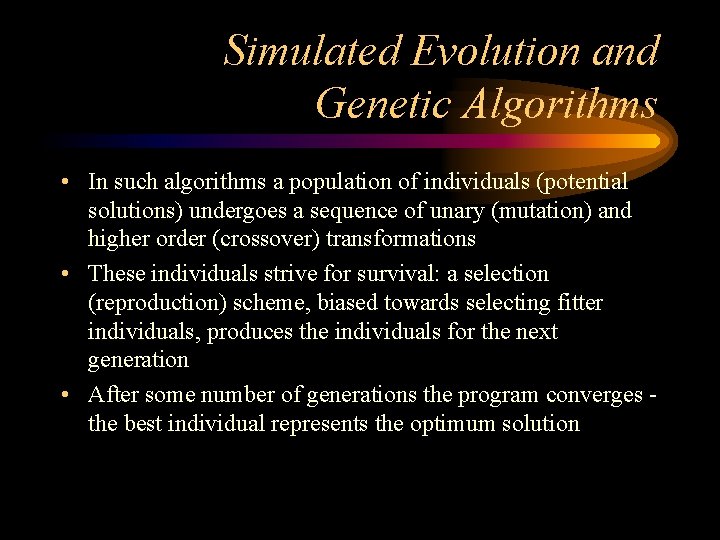 Simulated Evolution and Genetic Algorithms

• In such algorithms a population of individuals (potential solutions) undergoes a sequence of unary (mutation) and higher order (crossover) transformations

• These individuals strive for survival: a selection (reproduction) scheme, biased towards selecting fitter individuals, produces the individuals for the next generation

• After some number of generations the program converges - the best individual represents the optimum solution